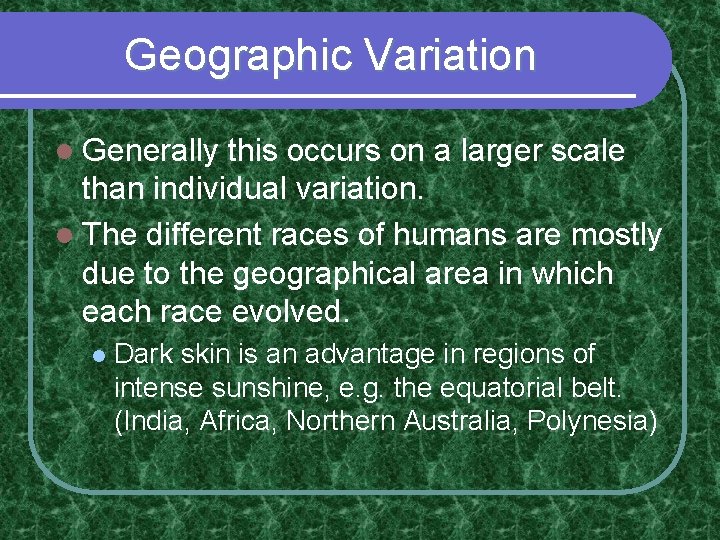 Geographic Variation

Generally this occurs on a larger scale than individual variation.

The different races of humans are mostly due to the geographical area in which each race evolved.

Dark skin is an advantage in regions of intense sunshine, e.g. the equatorial belt. (India, Africa, Northern Australia, Polynesia)